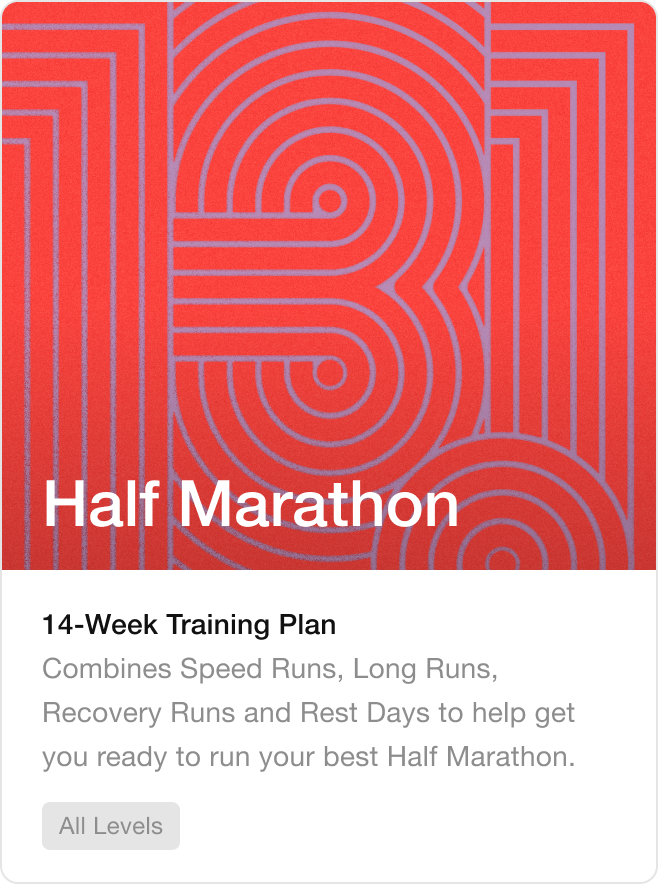 Half Marathon

14-Week Training Plan

Combines Speed Runs, Long Runs, Recovery Runs and Rest Days to help get you ready to run your best Half Marathon.

All Levels